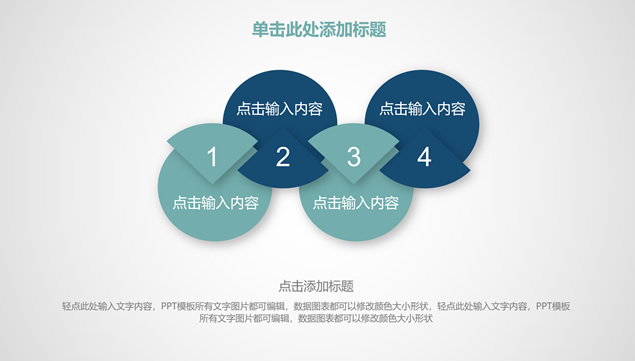 单击此处添加标题

点击输入内容

点击输入内容

1

2

3

4

点击输入内容

点击输入内容

点击添加标题

轻点此处输入文字内容，PPT模板所有文字图片都可编辑，数据图表都可以修改颜色大小形状，轻点此处输入文字内容，PPT模板所有文字图片都可编辑，数据图表都可以修改颜色大小形状